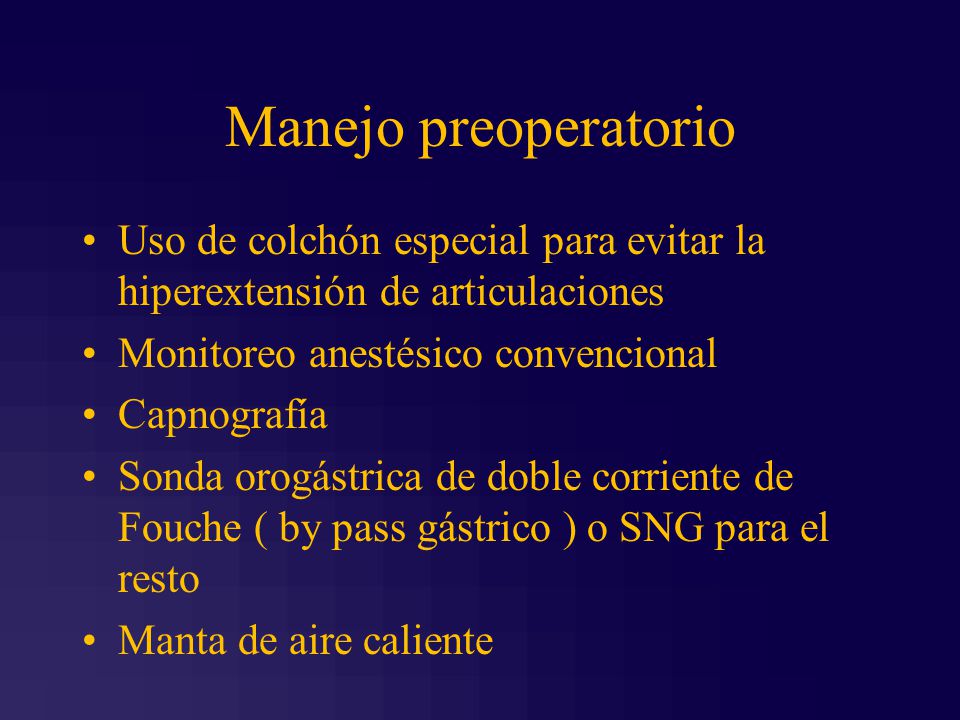 Manejo preoperatorio

• Uso de colchón especial para evitar la hiperextensión de articulaciones
• Monitoreo anestésico convencional
• Capnografía
• Sonda orogástrica de doble corriente de Fouche ( by pass gástrico ) o SNG para el resto
• Manta de aire caliente